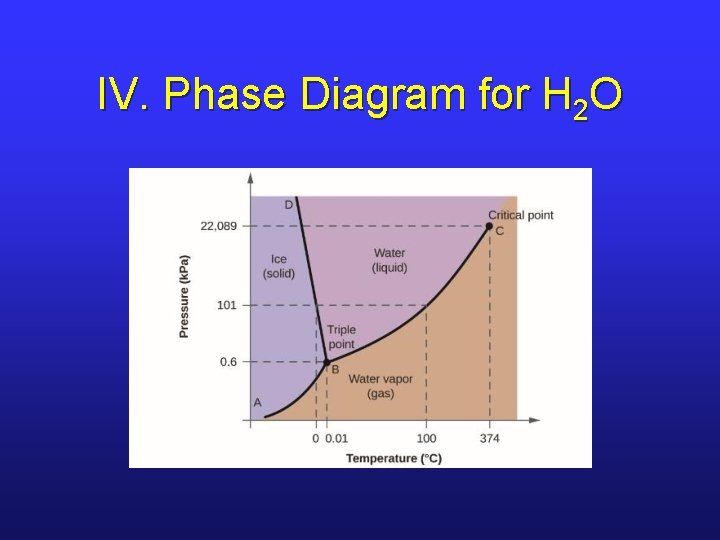 IV. Phase Diagram for $H_2O$

Pressure (kPa)

22,089

101

0.6

D

Ice (solid)

Water (liquid)

Critical point

C

Triple point

B

Water vapor (gas)

A

0 0.01 100 374

Temperature (°C)